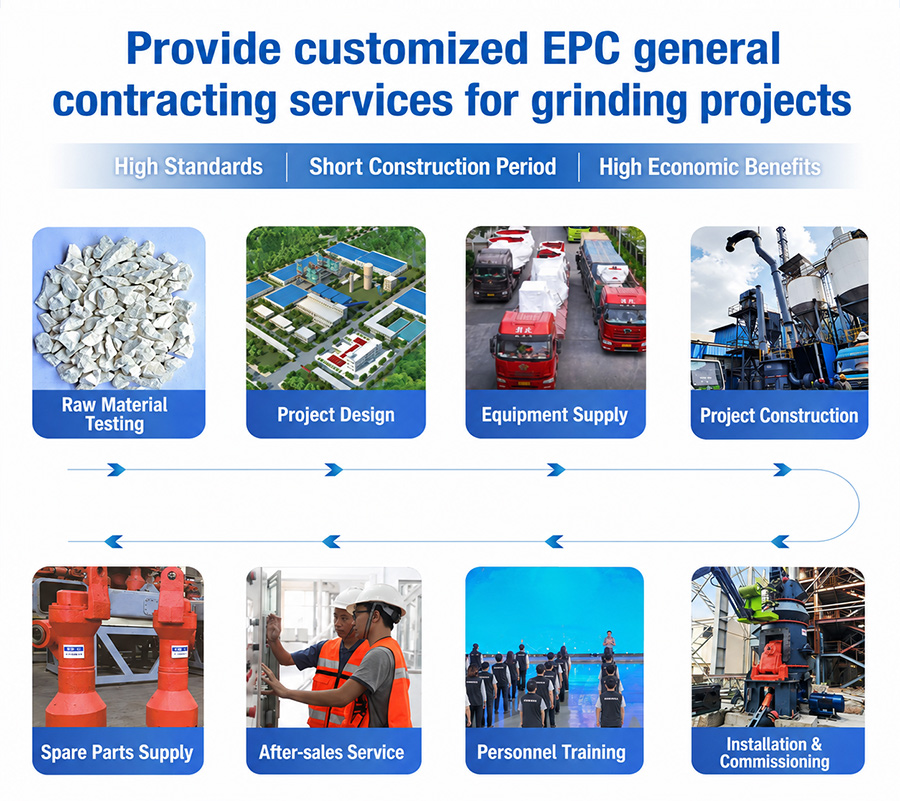 Provide customized EPC general contracting services for grinding projects

High Standards | Short Construction Period | High Economic Benefits

Raw Material Testing

Project Design

Equipment Supply

Project Construction

Spare Parts Supply

After-sales Service

Personnel Training

Installation & Commissioning